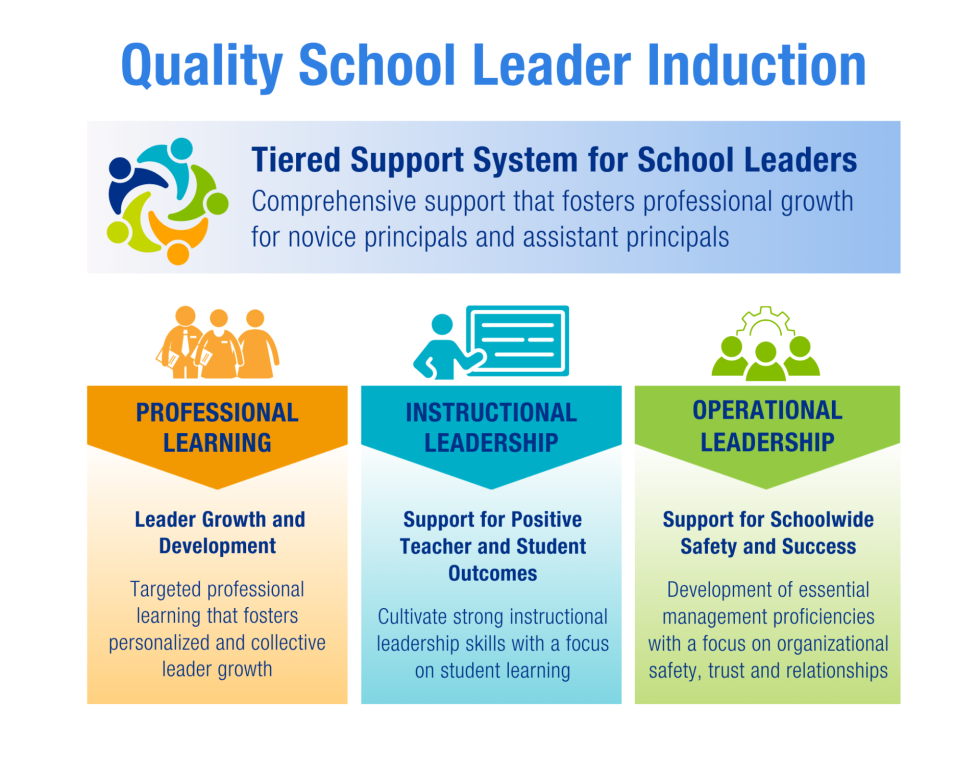 Quality School Leader Induction

Tiered Support System for School Leaders
Comprehensive support that fosters professional growth for novice principals and assistant principals

PROFESSIONAL LEARNING

Leader Growth and Development

Targeted professional learning that fosters personalized and collective leader growth

INSTRUCTIONAL LEADERSHIP

Support for Positive Teacher and Student Outcomes

Cultivate strong instructional leadership skills with a focus on student learning

OPERATIONAL LEADERSHIP

Support for Schoolwide Safety and Success

Development of essential management proficiencies with a focus on organizational safety, trust and relationships